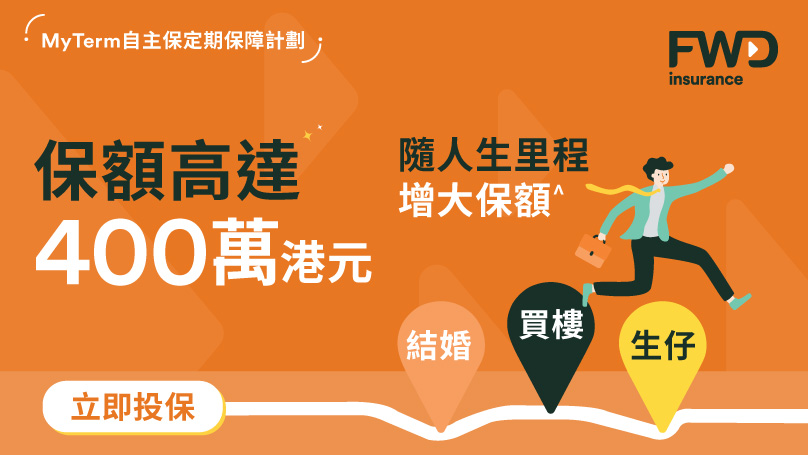 MyTerm自主保定期保障計劃

FWD
insurance

保額高達
400萬港元

隨人生里程
增大保額^

結婚

買樓

生仔

立即投保